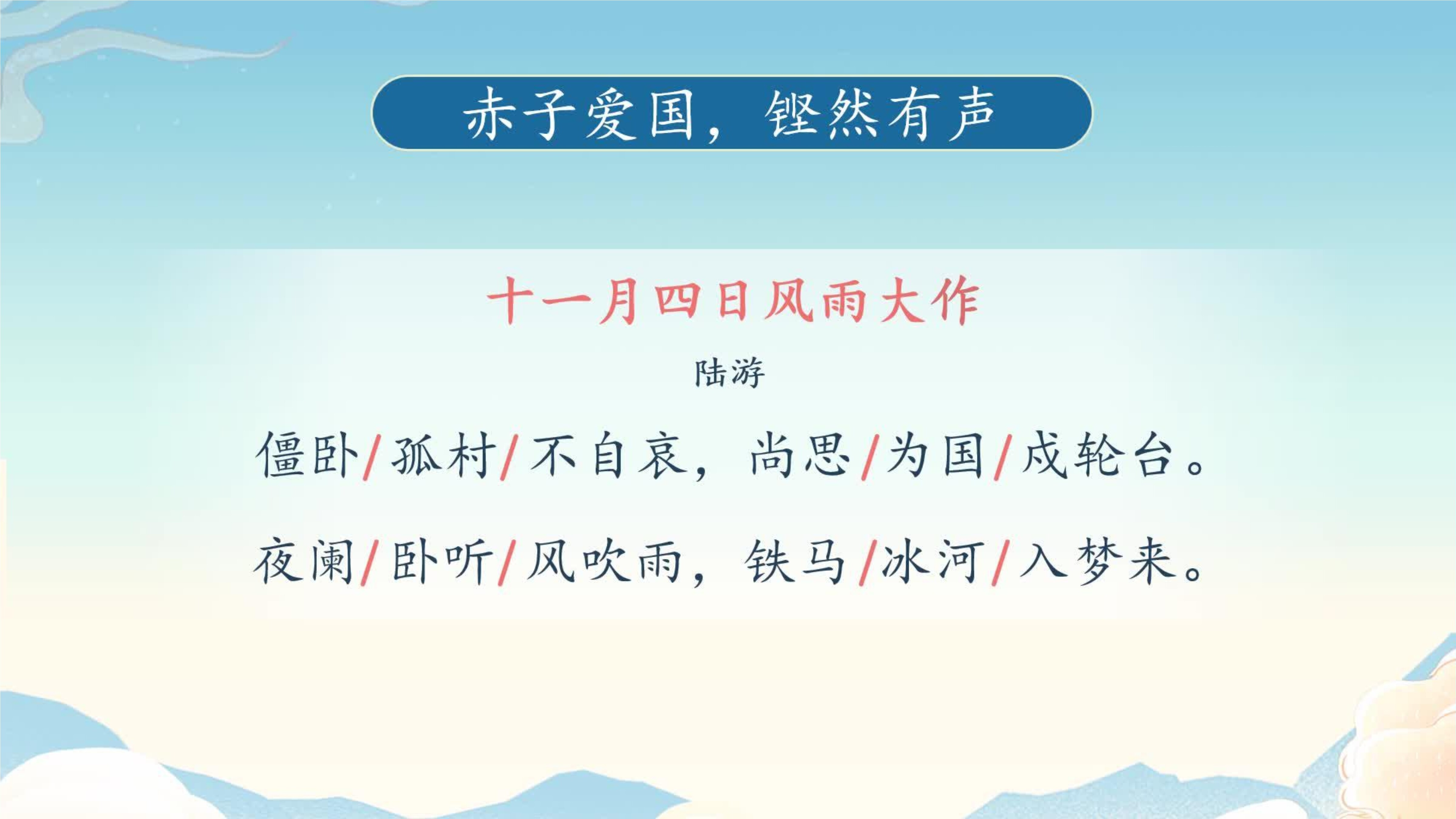 赤子爱国，铿然有声

十一月四日风雨大作

陆游

僵卧/孤村/不自哀，尚思/为国/戍轮台。

夜阑/卧听/风吹雨，铁马/冰河/入梦来。